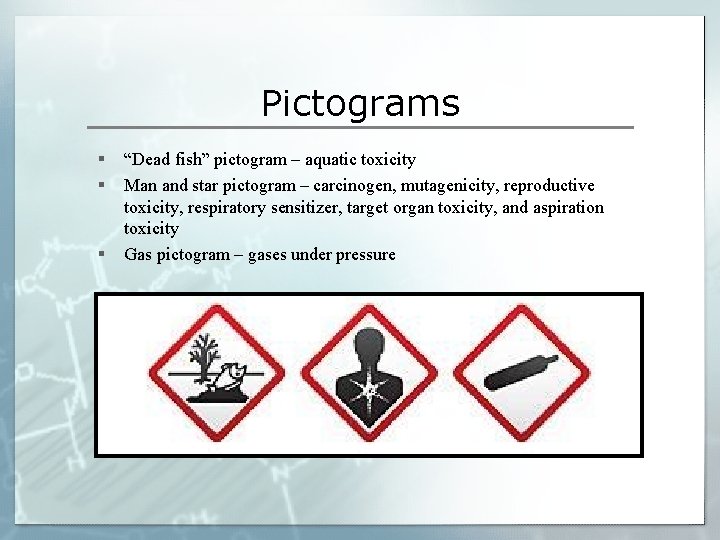 Pictograms

▪ “Dead fish” pictogram – aquatic toxicity

▪ Man and star pictogram – carcinogen, mutagenicity, reproductive toxicity, respiratory sensitizer, target organ toxicity, and aspiration toxicity

▪ Gas pictogram – gases under pressure